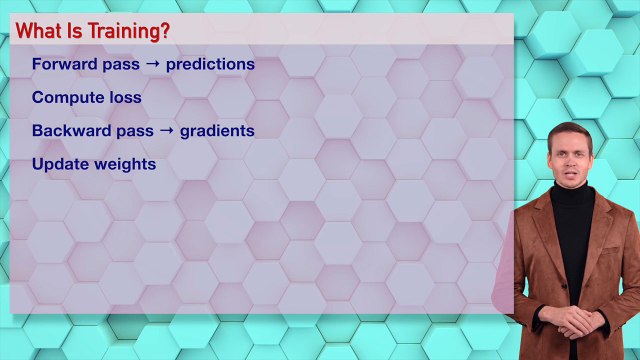 What Is Training?

Forward pass → predictions

Compute loss

Backward pass → gradients

Update weights